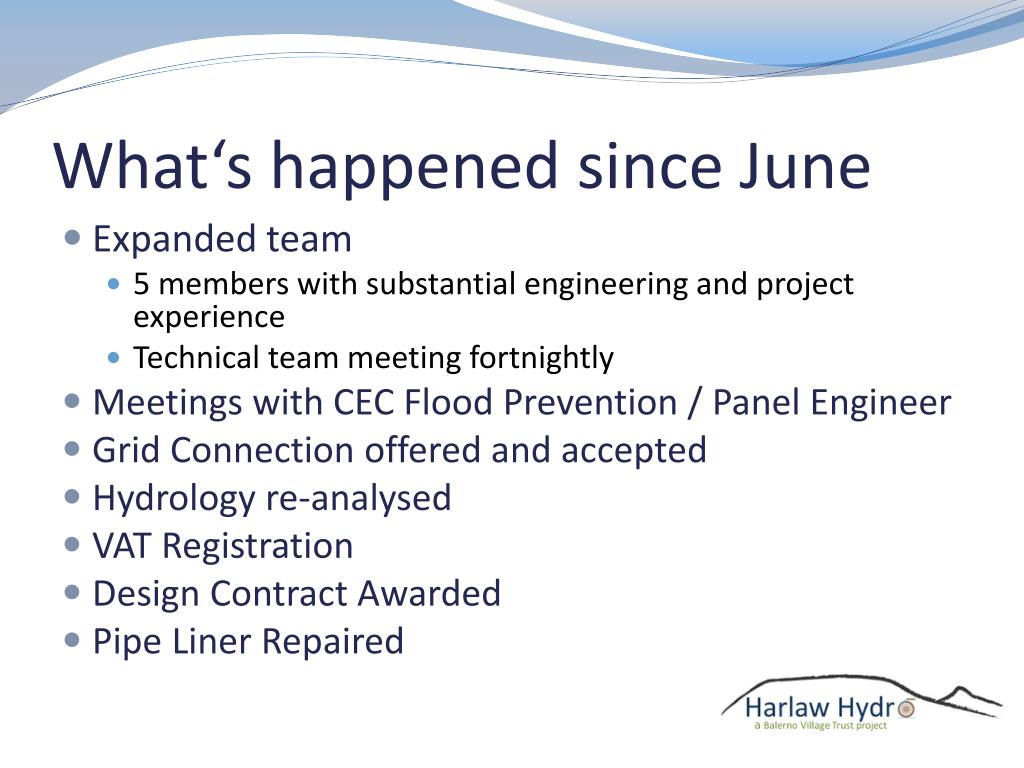 What‘s happened since June

- Expanded team
  - 5 members with substantial engineering and project experience
  - Technical team meeting fortnightly
- Meetings with CEC Flood Prevention / Panel Engineer
- Grid Connection offered and accepted
- Hydrology re-analysed
- VAT Registration
- Design Contract Awarded
- Pipe Liner Repaired

Harlaw Hydro
a Balerno Village Trust project